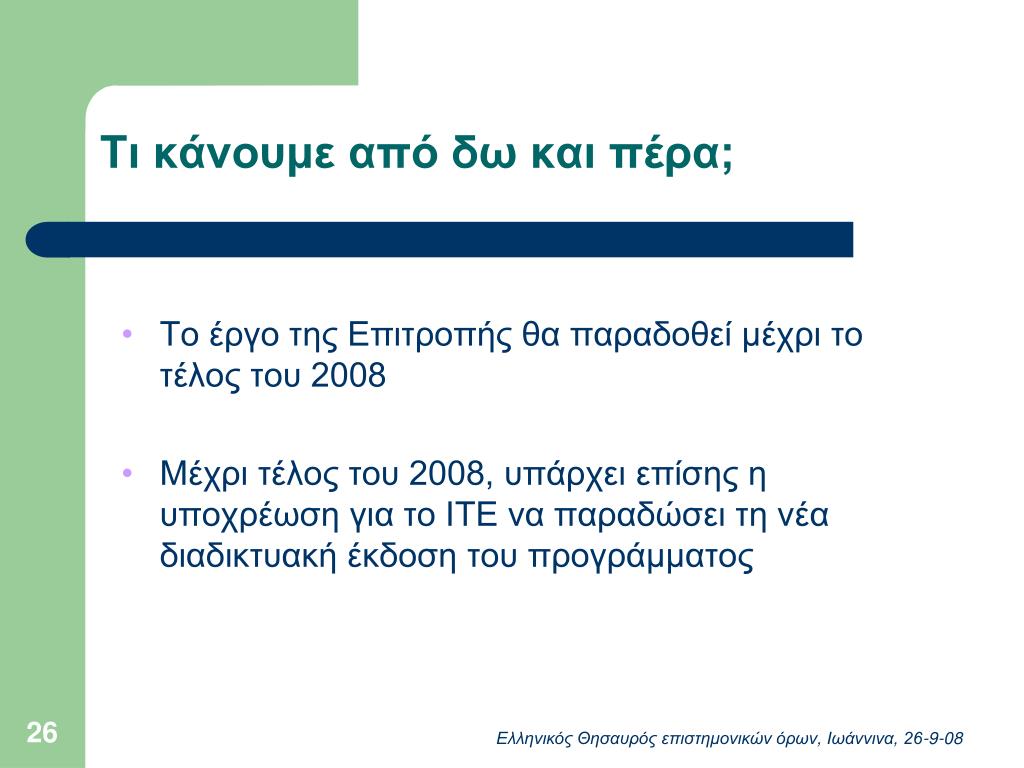 Τι κάνουμε από δω και πέρα;

• Το έργο της Επιτροπής θα παραδοθεί μέχρι το τέλος του 2008

• Μέχρι τέλος του 2008, υπάρχει επίσης η υποχρέωση για το ΙΤΕ να παραδώσει τη νέα διαδικτυακή έκδοση του προγράμματος

26

Ελληνικός Θησαυρός επιστημονικών όρων, Ιωάννινα, 26-9-08